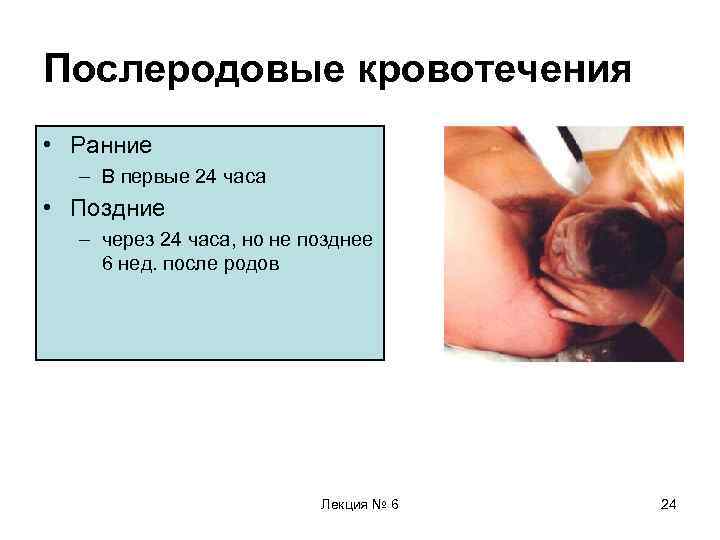 Послеродовые кровотечения

• Ранние
– в первые 24 часа
• Поздние
– через 24 часа, но не позднее 6 нед. после родов

Лекция № 6

24